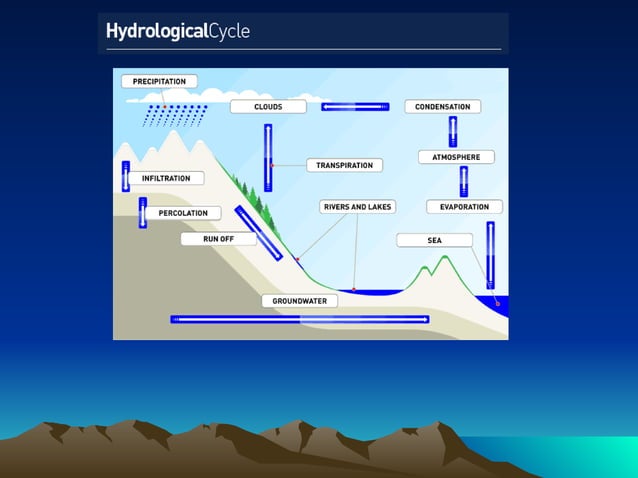 HydrologicalCycle

PRECIPITATION
CLOUDS
CONDENSATION
ATMOSPHERE
TRANSPIRATION
INFILTRATION
PERCOLATION
RIVERS AND LAKES
EVAPORATION
RUN OFF
SEA
GROUNDWATER